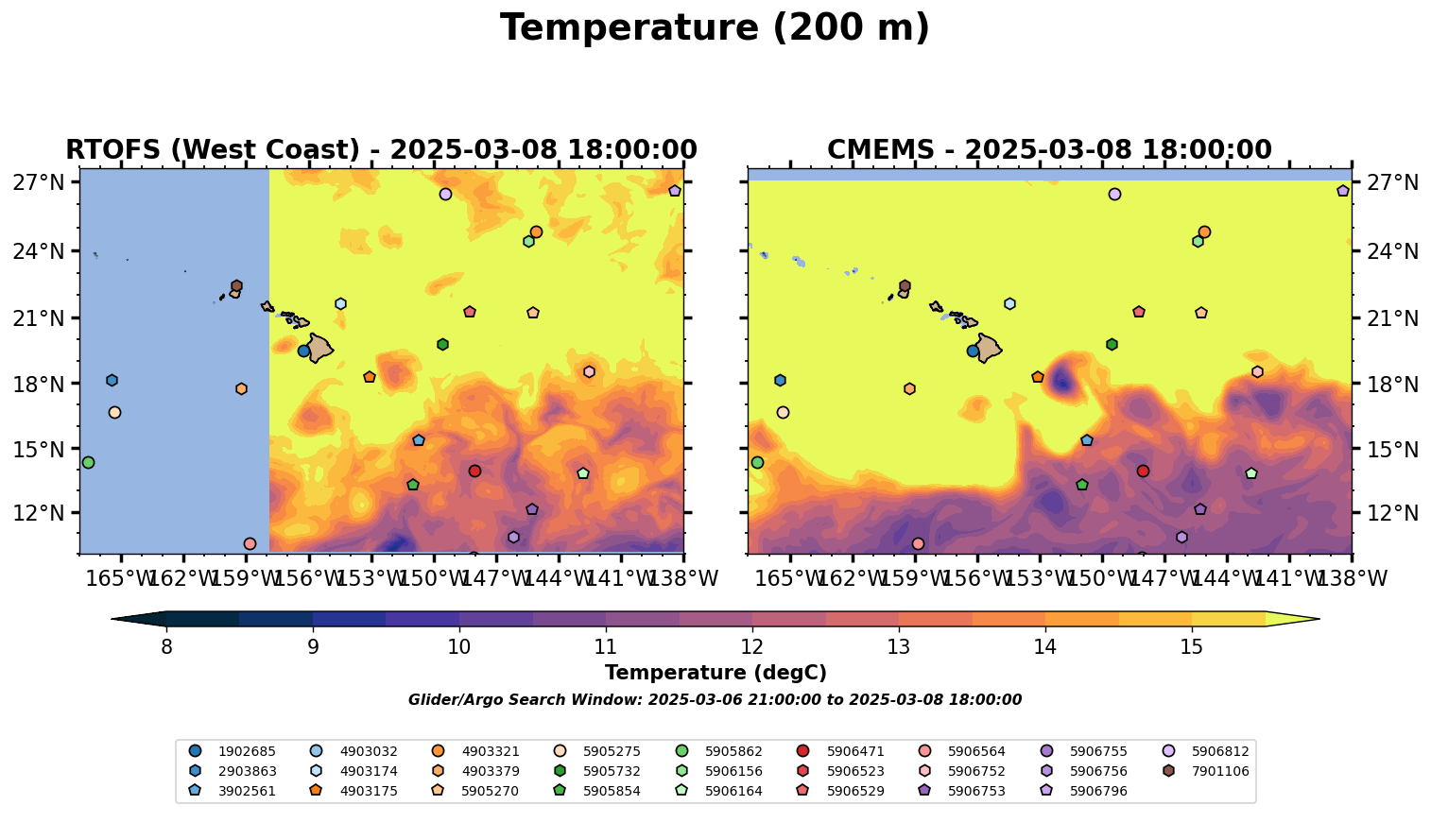 Temperature (200 m)

RTOFS (West Coast) - 2025-03-08 18:00:00

27°N
24°N
21°N
18°N
15°N
12°N
165°W 162°W 159°W 156°W 153°W 150°W 147°W 144°W 141°W 138°W

CMEMS - 2025-03-08 18:00:00

27°N
24°N
21°N
18°N
15°N
12°N
165°W 162°W 159°W 156°W 153°W 150°W 147°W 144°W 141°W 138°W

8 9 10 11 12 13 14 15
Temperature (degC)

Glider/Argo Search Window: 2025-03-06 21:00:00 to 2025-03-08 18:00:00

1902685
2903863
3902561
4903032
4903174
4903175
4903321
4903379
5905270
5905275
5905732
5905854
5905862
5906156
5906164
5906471
5906523
5906529
5906564
5906752
5906753
5906755
5906756
5906796
5906812
7901106